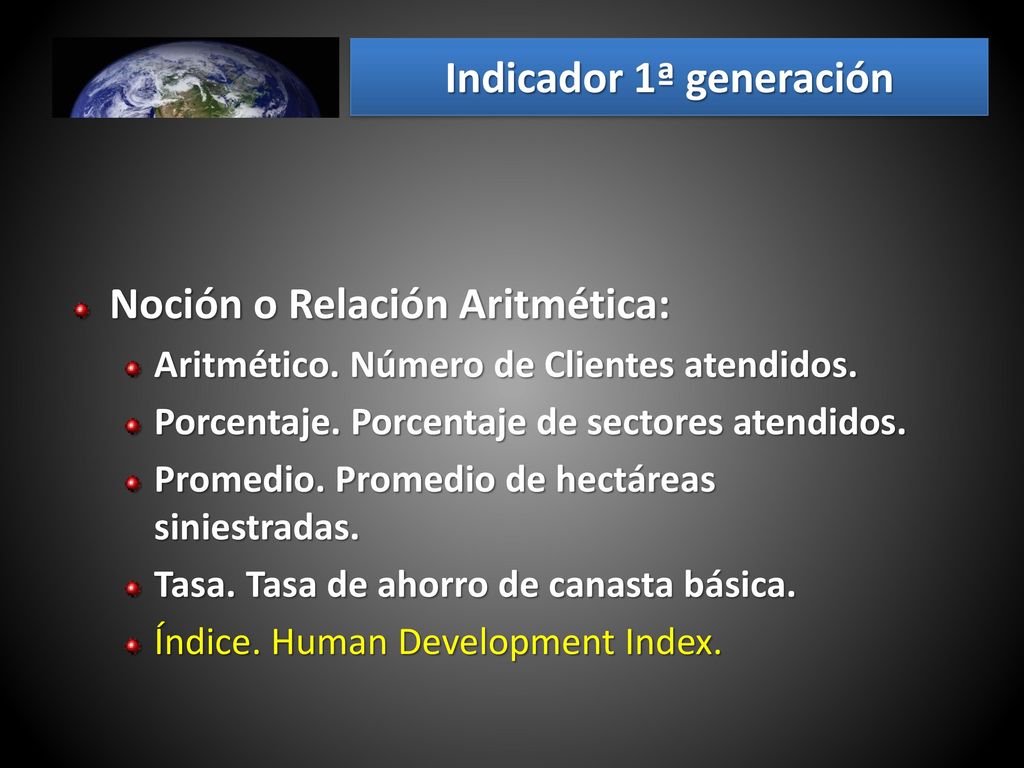 Indicador 1ª generación

Noción o Relación Aritmética:

Aritmético. Número de Clientes atendidos.

Porcentaje. Porcentaje de sectores atendidos.

Promedio. Promedio de hectáreas siniestradas.

Tasa. Tasa de ahorro de canasta básica.

Índice. Human Development Index.